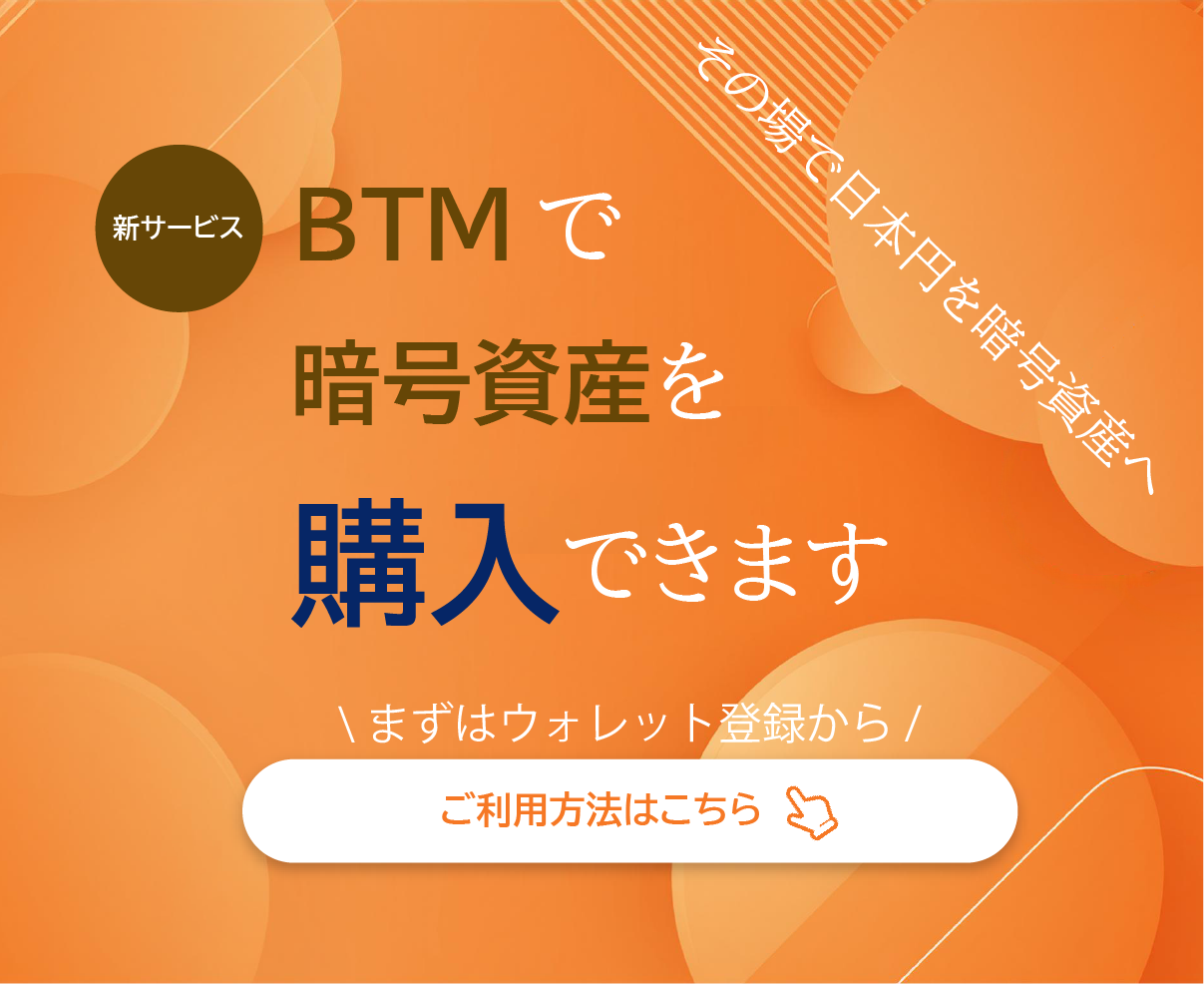 新サービス

BTMで
暗号資産を
購入できます

その場で日本円を暗号資産へ

\ まずはウォレット登録から /

ご利用方法はこちら